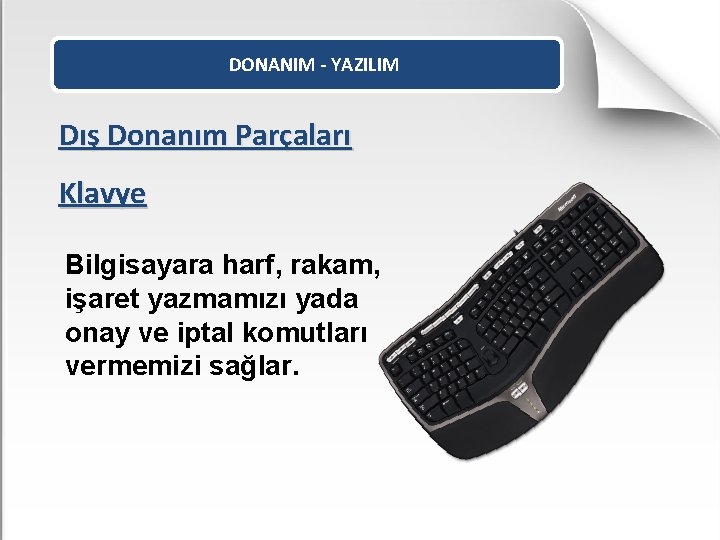 DONANIM - YAZILIM

Dış Donanım Parçaları

Klavye

Bilgisayara harf, rakam, işaret yazmamızı yada onay ve iptal komutları vermemizi sağlar.